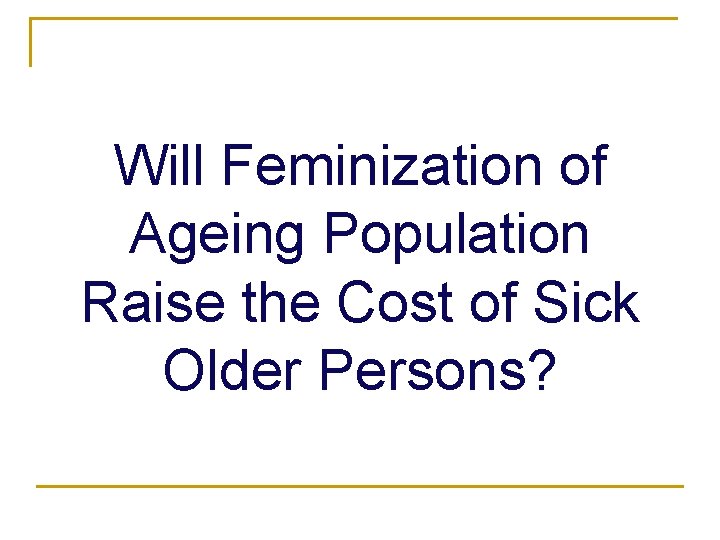 Will Feminization of Ageing Population Raise the Cost of Sick Older Persons?